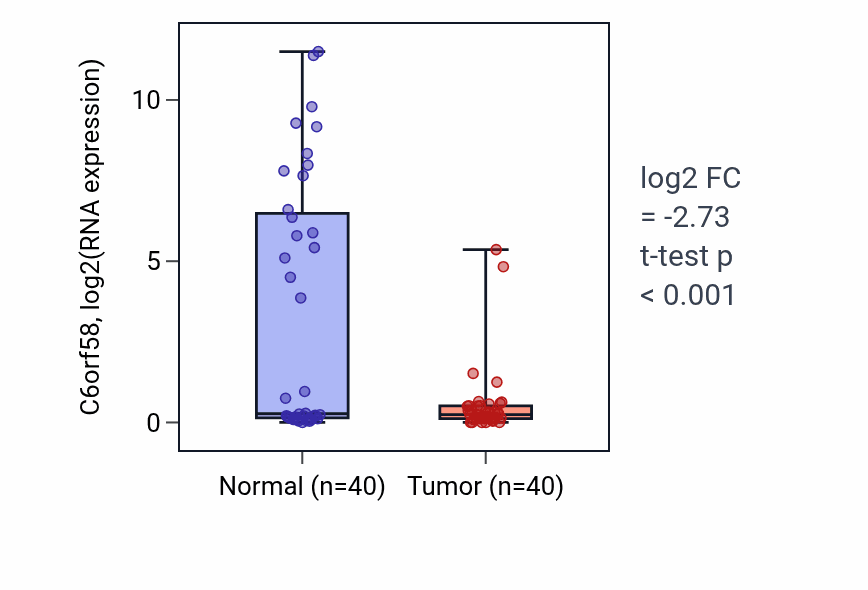 C6orf58, log2(RNA expression)

10
5
0

Normal (n=40)
Tumor (n=40)

log2 FC
= -2.73
t-test p
< 0.001